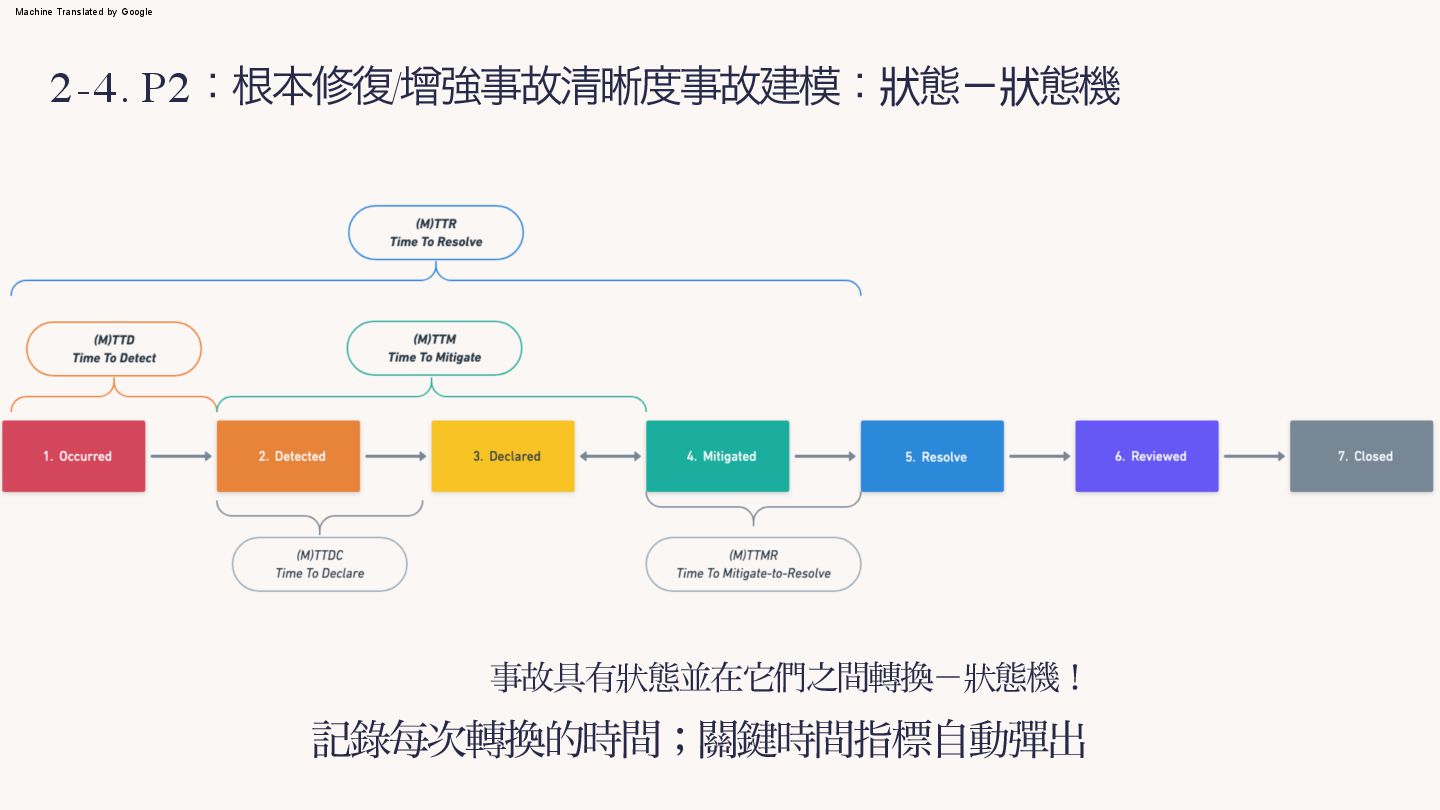 Machine Translated by Google

2-4. P2：根本修復/增強事故清晰度事故建模：狀態－狀態機

(M)TTR
Time To Resolve

(M)TTD
Time To Detect

(M)TTM
Time To Mitigate

1. Occurred

2. Detected

3. Declared

4. Mitigated

5. Resolve

6. Reviewed

7. Closed

(M)TTDC
Time To Declare

(M)TTMR
Time To Mitigate-to-Resolve

事故具有狀態並在它們之間轉換－狀態機！

記錄每次轉換的時間；關鍵時間指標自動彈出